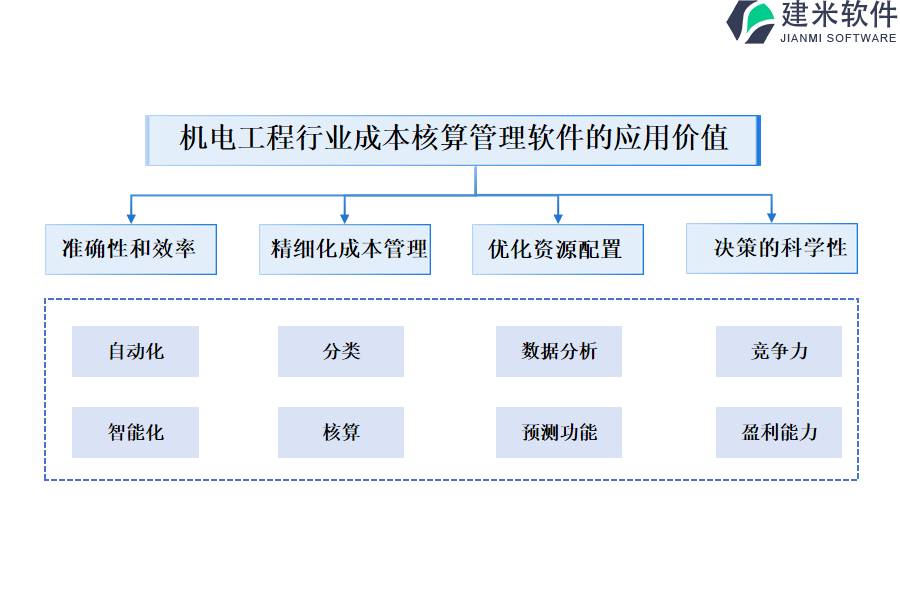 建米软件
JIANMI SOFTWARE

机电工程行业成本核算管理软件的应用价值

准确性和效率

精细化成本管理

优化资源配置

决策的科学性

自动化

分类

数据分析

竞争力

智能化

核算

预测功能

盈利能力